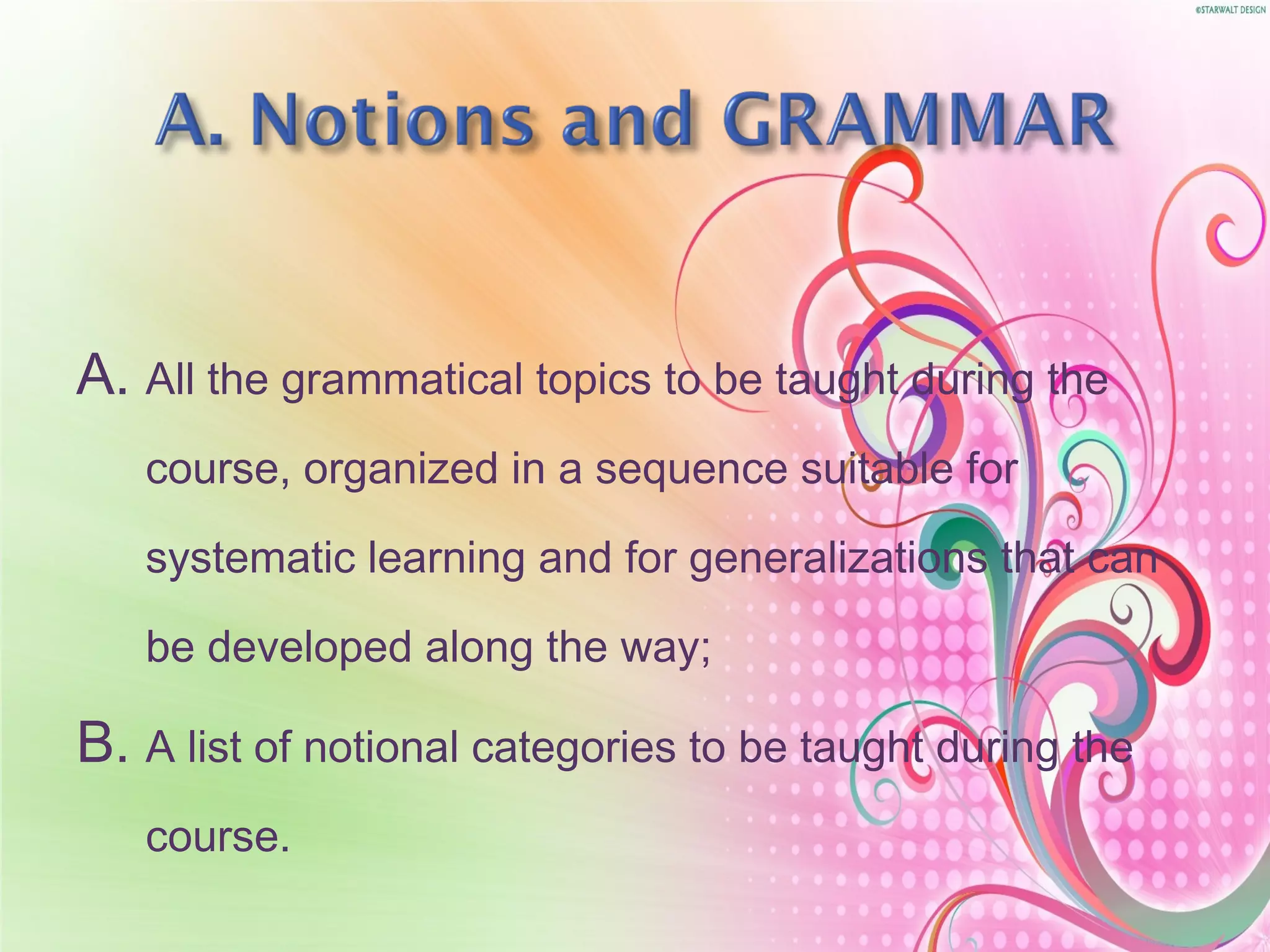 ©STARWALT DESIGN

A. Notions and GRAMMAR

A. All the grammatical topics to be taught during the course, organized in a sequence suitable for systematic learning and for generalizations that can be developed along the way;

B. A list of notional categories to be taught during the course.